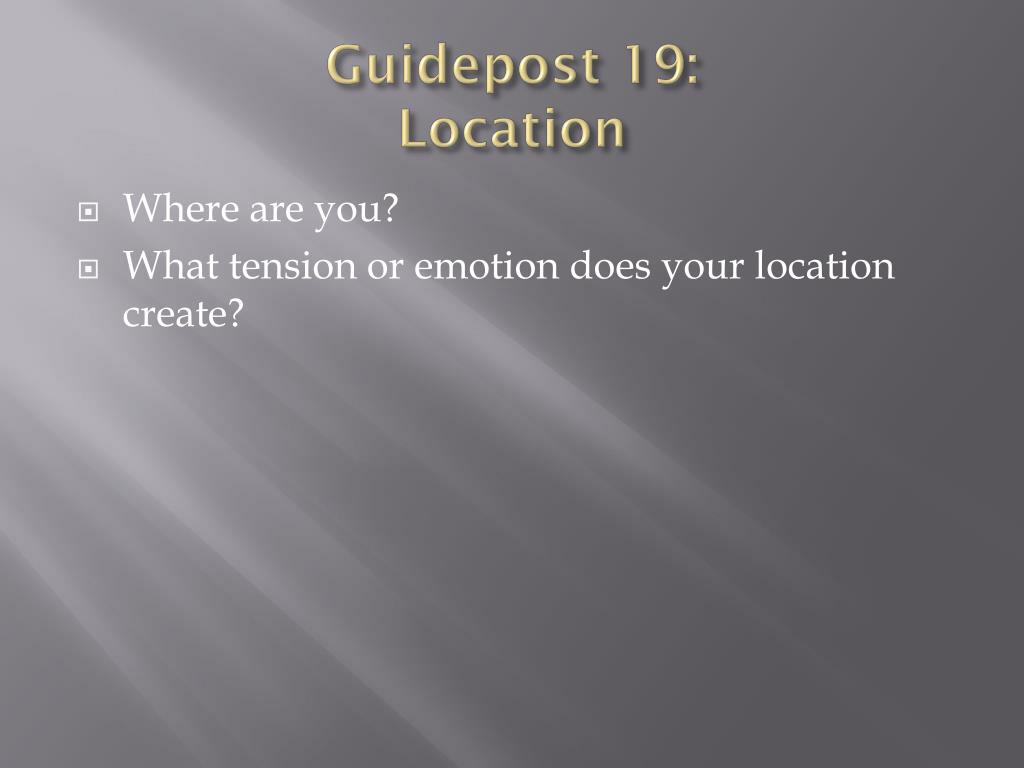 Guidepost 19:
Location

Where are you?

What tension or emotion does your location create?